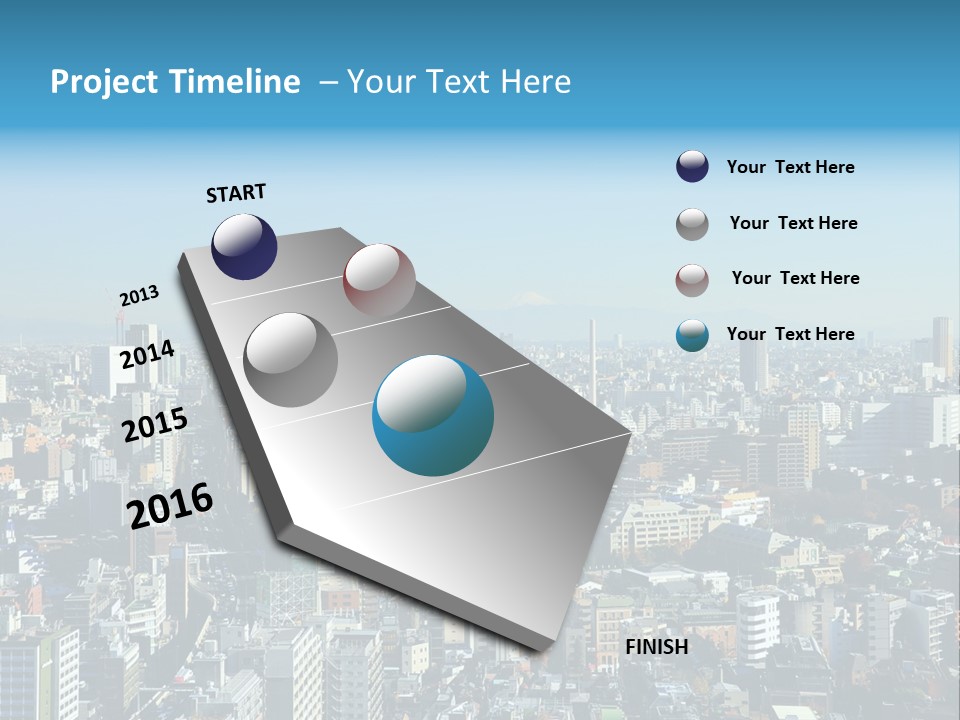 Project Timeline – Your Text Here

START

2013

2014

2015

2016

FINISH

Your Text Here

Your Text Here

Your Text Here

Your Text Here